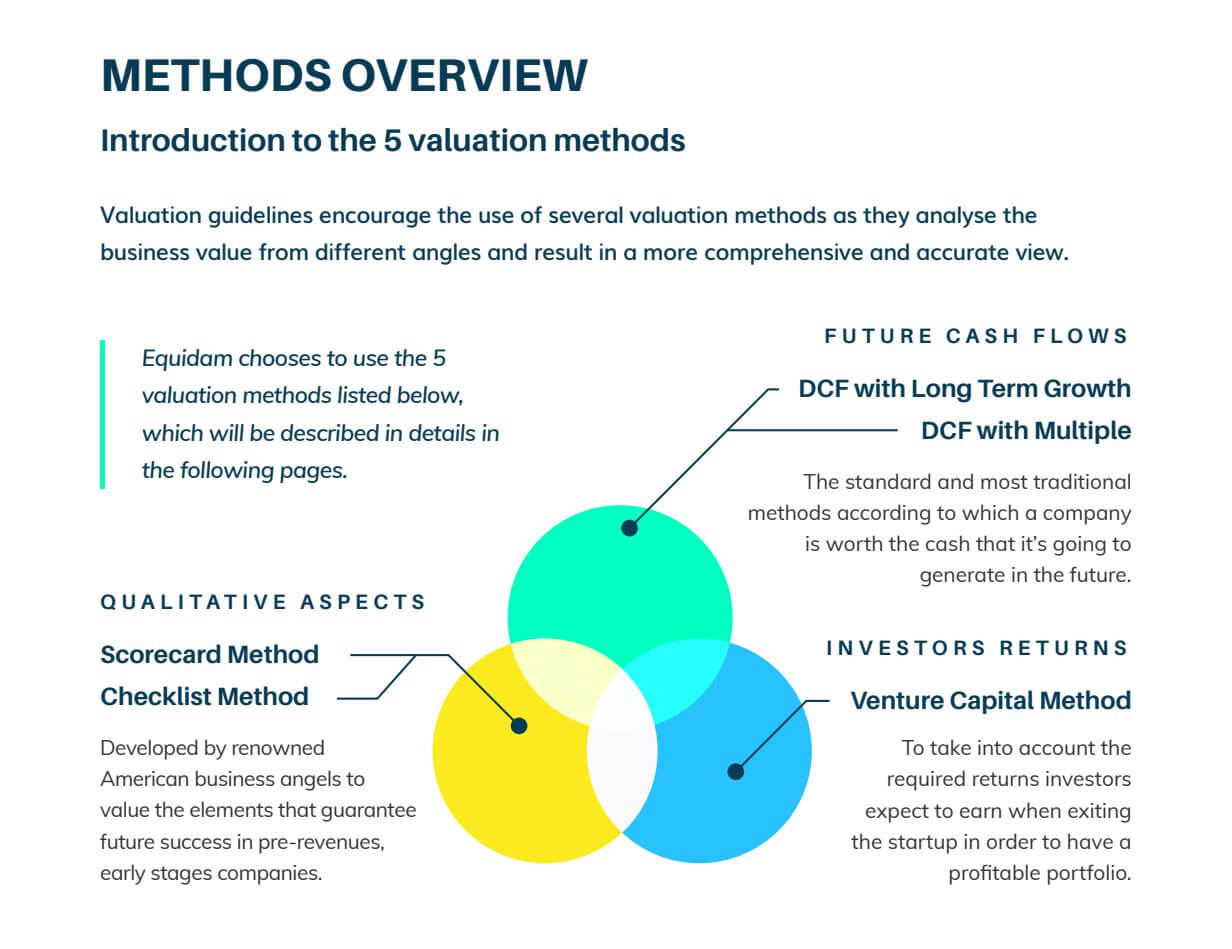 METHODS OVERVIEW

Introduction to the 5 valuation methods

Valuation guidelines encourage the use of several valuation methods as they analyse the business value from different angles and result in a more comprehensive and accurate view.

Equidam chooses to use the 5 valuation methods listed below, which will be described in details in the following pages.

FUTURE CASH FLOWS

DCF with Long Term Growth

DCF with Multiple

The standard and most traditional methods according to which a company is worth the cash that it's going to generate in the future.

QUALITATIVE ASPECTS

Scorecard Method

Checklist Method

Developed by renowned American business angels to value the elements that guarantee future success in pre-revenues, early stages companies.

INVESTORS RETURNS

Venture Capital Method

To take into account the required returns investors expect to earn when exiting the startup in order to have a profitable portfolio.